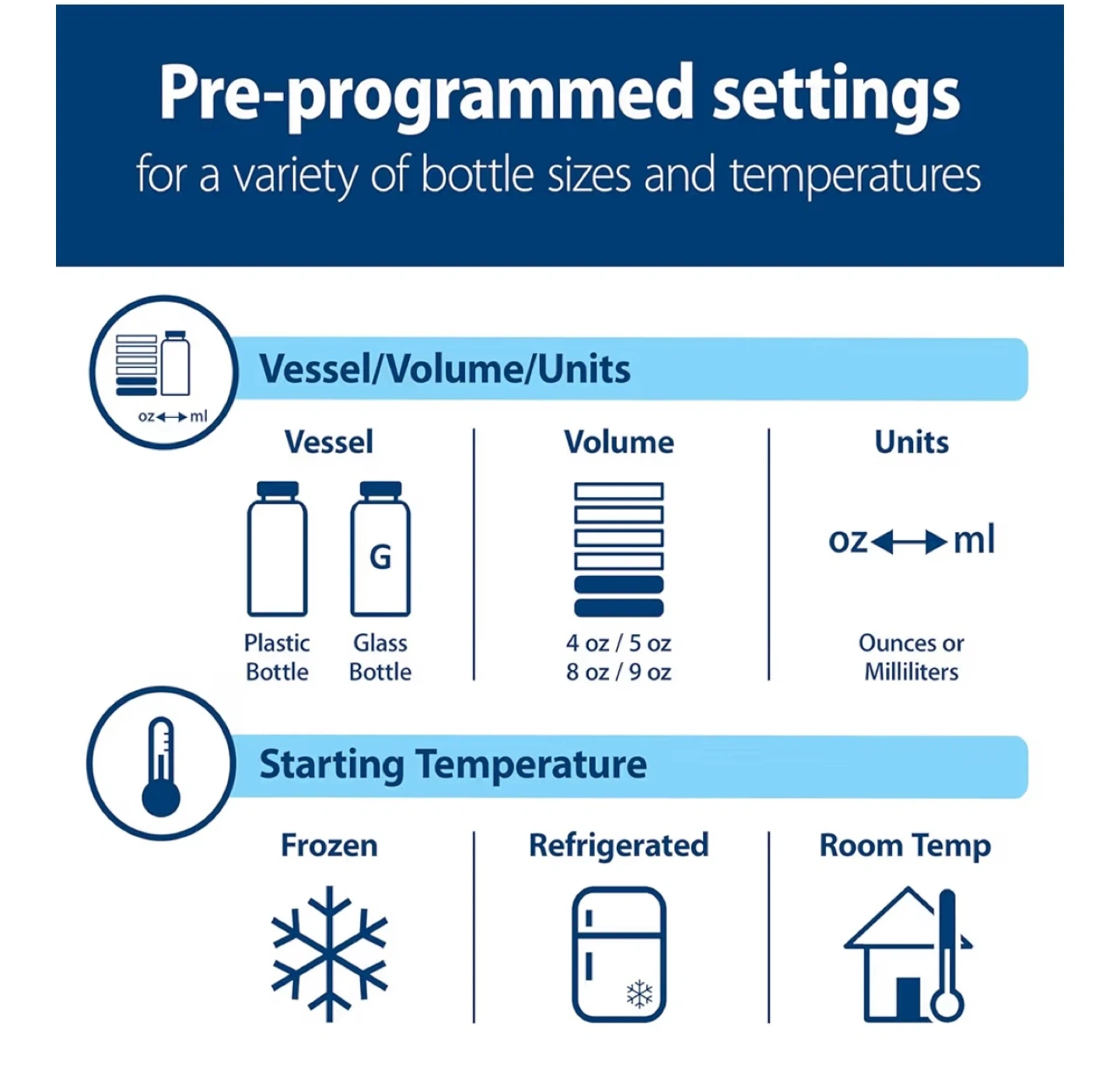 Pre-programmed settings

for a variety of bottle sizes and temperatures

oz ⟷ ml

Vessel/Volume/Units

Vessel

G

Plastic Bottle

Glass Bottle

Volume

4 oz / 5 oz
8 oz / 9 oz

Units

oz ⟷ ml

Ounces or Milliliters

Starting Temperature

Frozen

Refrigerated

Room Temp